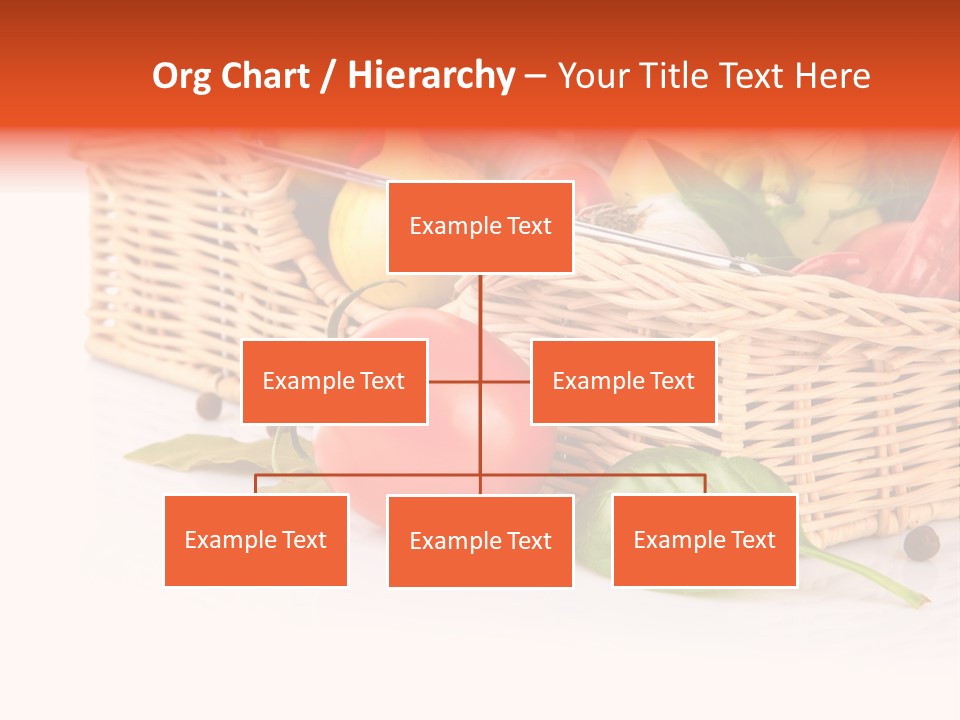 Org Chart / Hierarchy – Your Title Text Here

Example Text

Example Text

Example Text

Example Text

Example Text

Example Text